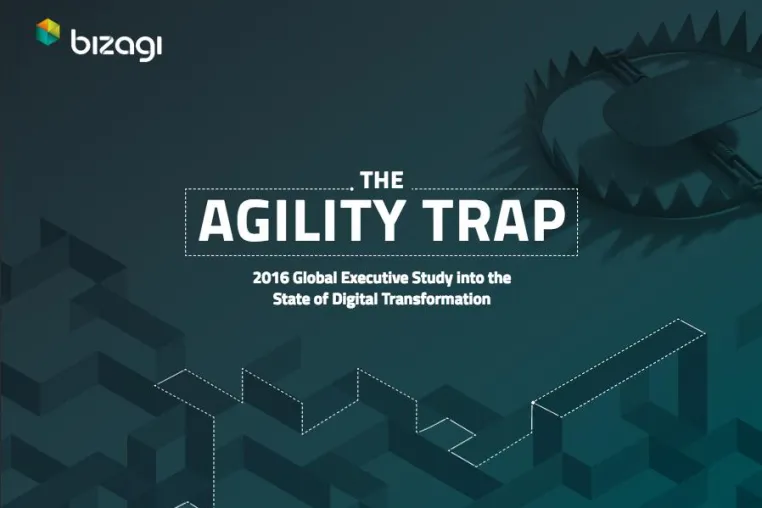 bizagi

THE
AGILITY TRAP

2016 Global Executive Study into the State of Digital Transformation